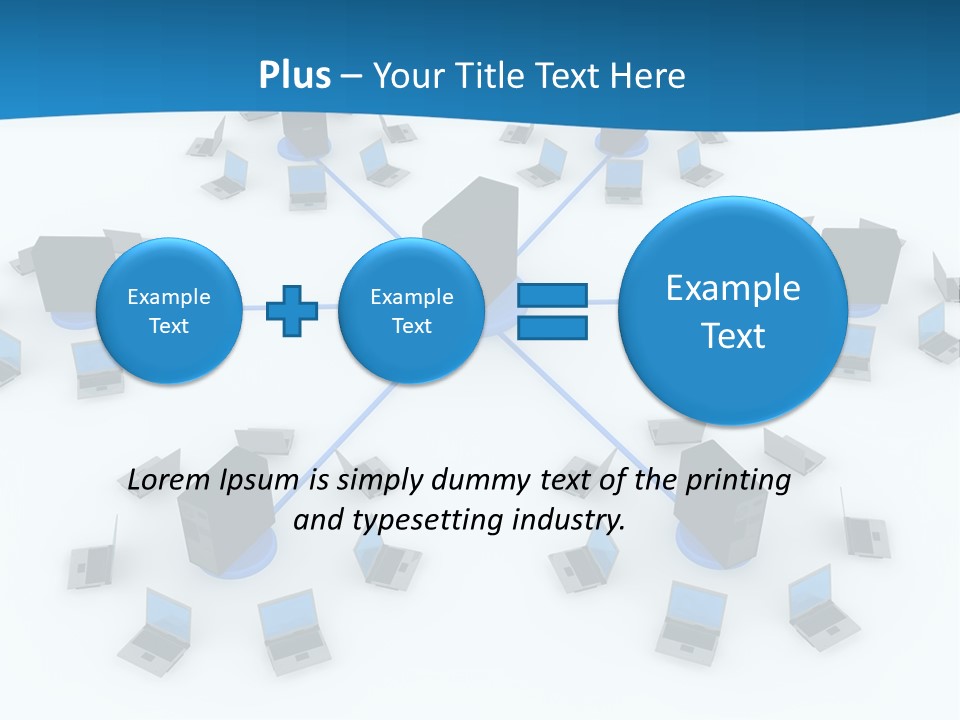 Plus – Your Title Text Here

Example Text

Example Text

Example Text

Lorem Ipsum is simply dummy text of the printing and typesetting industry.